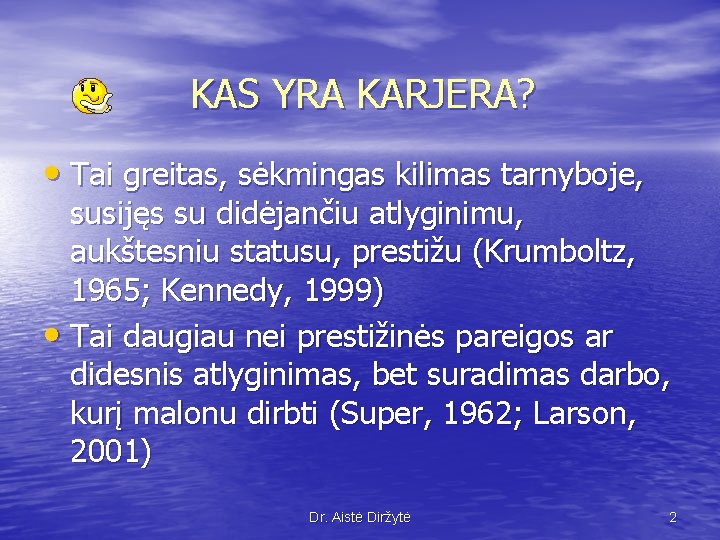 KAS YRA KARJERA?

• Tai greitas, sėkmingas kilimas tarnyboje, susijęs su didėjančiu atlyginimu, aukštesniu statusu, prestižu (Krumboltz, 1965; Kennedy, 1999)

• Tai daugiau nei prestižinės pareigos ar didesnis atlyginimas, bet suradimas darbo, kurį malonu dirbti (Super, 1962; Larson, 2001)

Dr. Aistė Diržytė

2